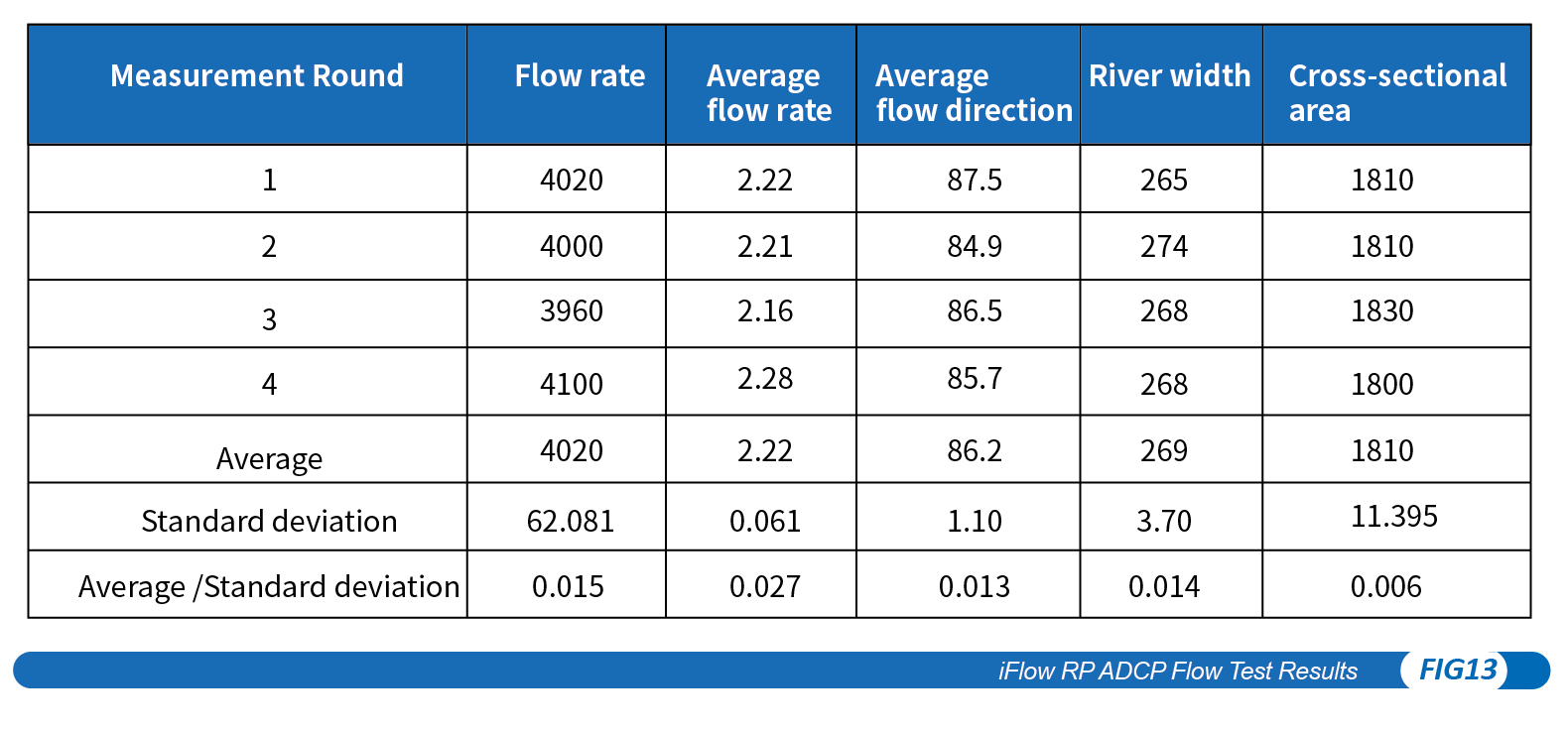 | Measurement Round | Flow rate | Average flow rate | Average flow direction | River width | Cross-sectional area |
|---|---|---|---|---|---|
| 1 | 4020 | 2.22 | 87.5 | 265 | 1810 |
| 2 | 4000 | 2.21 | 84.9 | 274 | 1810 |
| 3 | 3960 | 2.16 | 86.5 | 268 | 1830 |
| 4 | 4100 | 2.28 | 85.7 | 268 | 1800 |
| Average | 4020 | 2.22 | 86.2 | 269 | 1810 |
| Standard deviation | 62.081 | 0.061 | 1.10 | 3.70 | 11.395 |
| Average /Standard deviation | 0.015 | 0.027 | 0.013 | 0.014 | 0.006 |

iFlow RP ADCP Flow Test Results FIG13